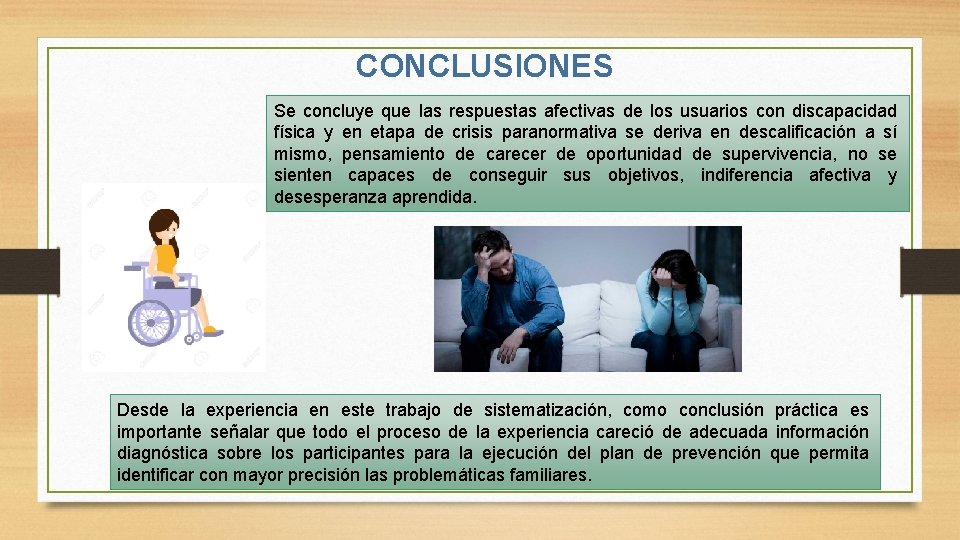 CONCLUSIONES

Se concluye que las respuestas afectivas de los usuarios con discapacidad física y en etapa de crisis paranormativa se deriva en descalificación a sí mismo, pensamiento de carecer de oportunidad de supervivencia, no se sienten capaces de conseguir sus objetivos, indiferencia afectiva y desesperanza aprendida.

Desde la experiencia en este trabajo de sistematización, como conclusión práctica es importante señalar que todo el proceso de la experiencia careció de adecuada información diagnóstica sobre los participantes para la ejecución del plan de prevención que permita identificar con mayor precisión las problemáticas familiares.